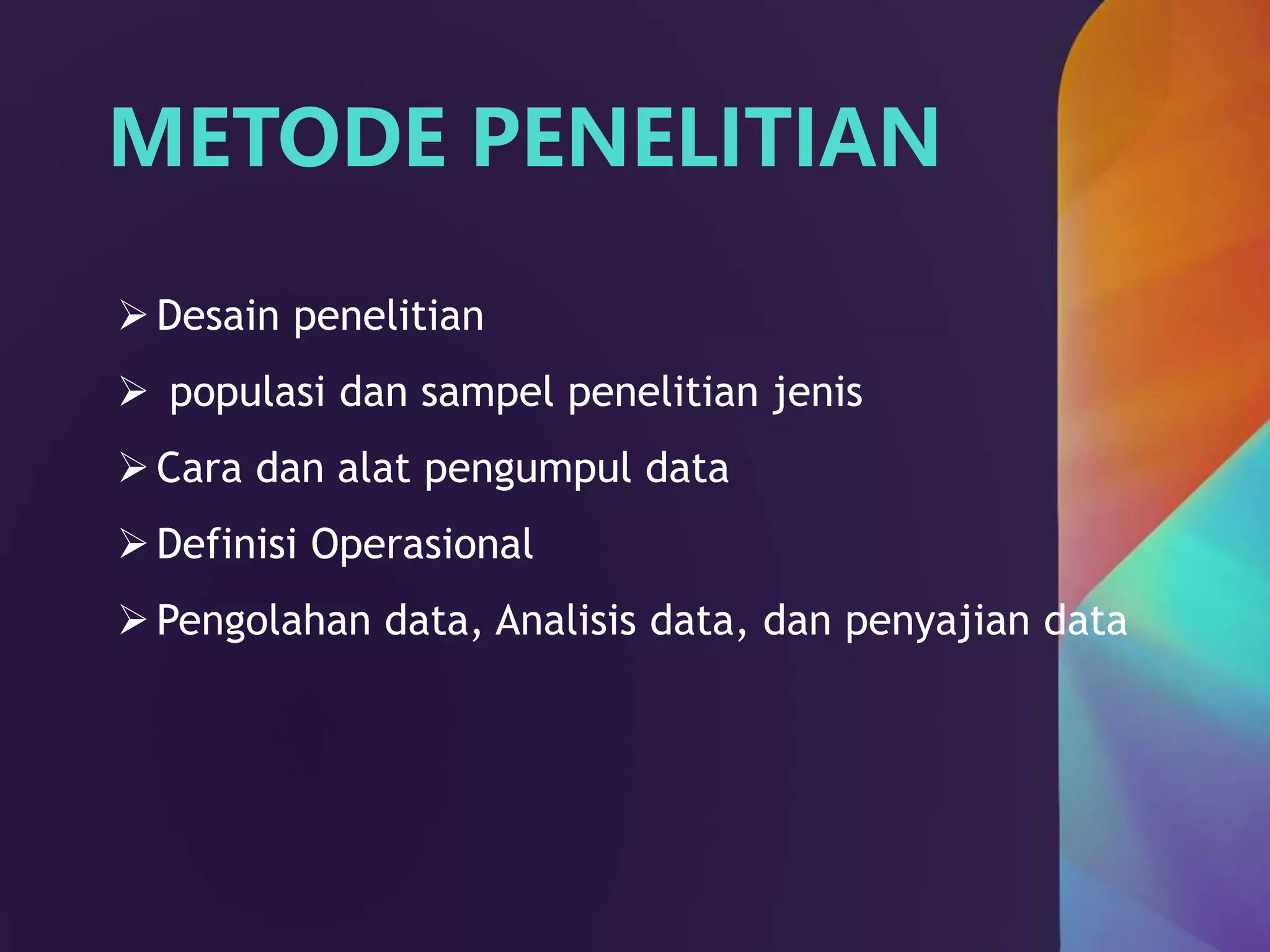 METODE PENELITIAN

➢ Desain penelitian

➢ populasi dan sampel penelitian jenis

➢ Cara dan alat pengumpul data

➢ Definisi Operasional

➢ Pengolahan data, Analisis data, dan penyajian data